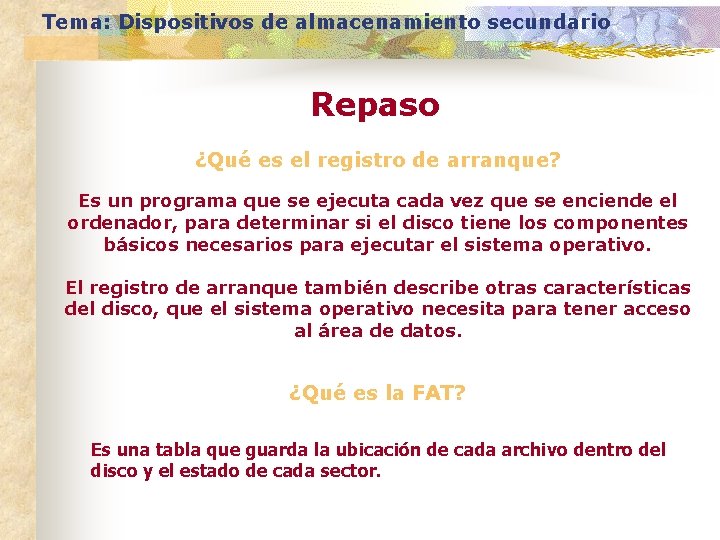 Tema: Dispositivos de almacenamiento secundario

Repaso

¿Qué es el registro de arranque?

Es un programa que se ejecuta cada vez que se enciende el ordenador, para determinar si el disco tiene los componentes básicos necesarios para ejecutar el sistema operativo.

El registro de arranque también describe otras características del disco, que el sistema operativo necesita para tener acceso al área de datos.

¿Qué es la FAT?

Es una tabla que guarda la ubicación de cada archivo dentro del disco y el estado de cada sector.